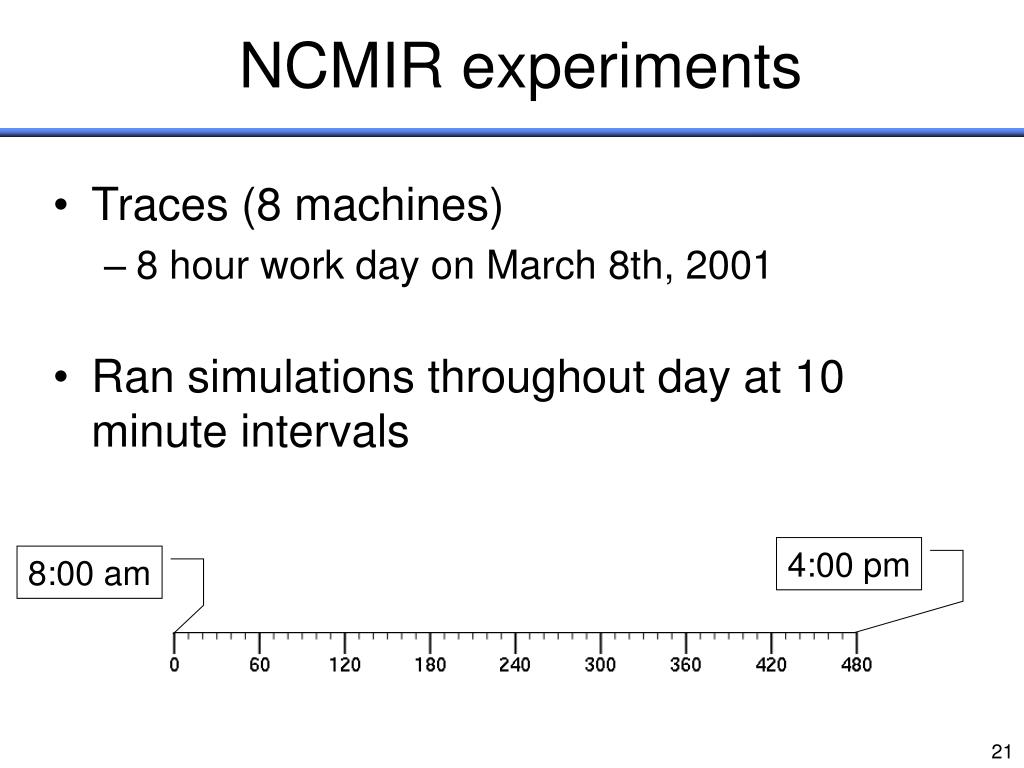 NCMIR experiments

• Traces (8 machines)
– 8 hour work day on March 8th, 2001

• Ran simulations throughout day at 10 minute intervals

8:00 am

4:00 pm

0 60 120 180 240 300 360 420 480

21